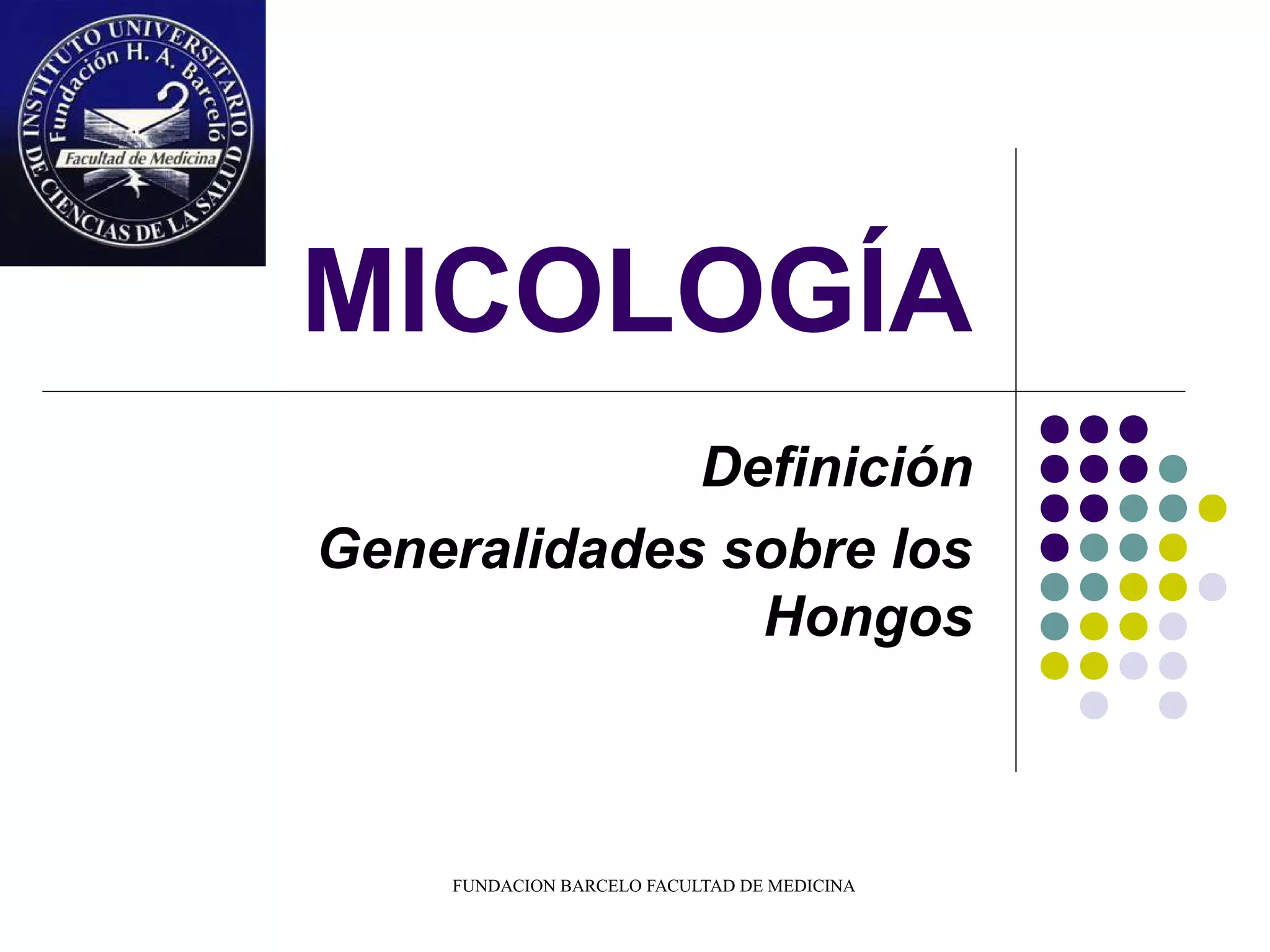 INSTITUTO UNIVERSITARIO DE CIENCIAS DE LA SALUD
Fundación H. A. Barceló
Facultad de Medicina

MICOLOGÍA

Definición

Generalidades sobre los Hongos

FUNDACION BARCELO FACULTAD DE MEDICINA